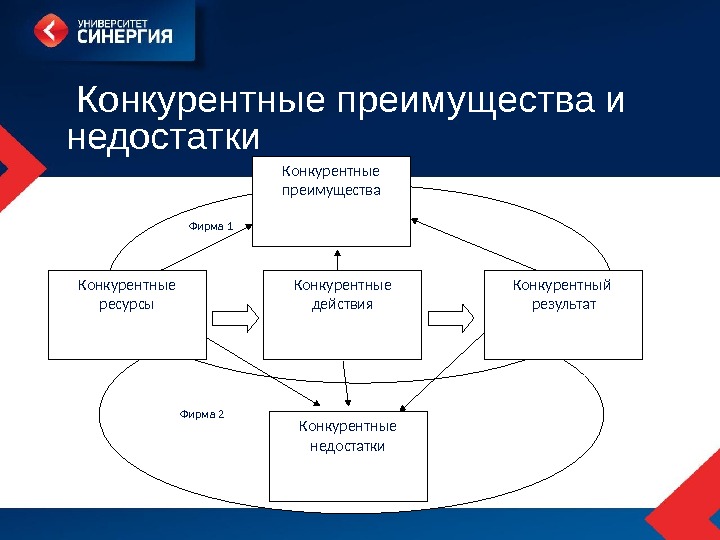 УНИВЕРСИТЕТ СИНЕРГИЯ

Конкурентные преимущества и недостатки

Конкурентные преимущества

Фирма 1

Конкурентные ресурсы

Конкурентные действия

Конкурентный результат

Фирма 2

Конкурентные недостатки